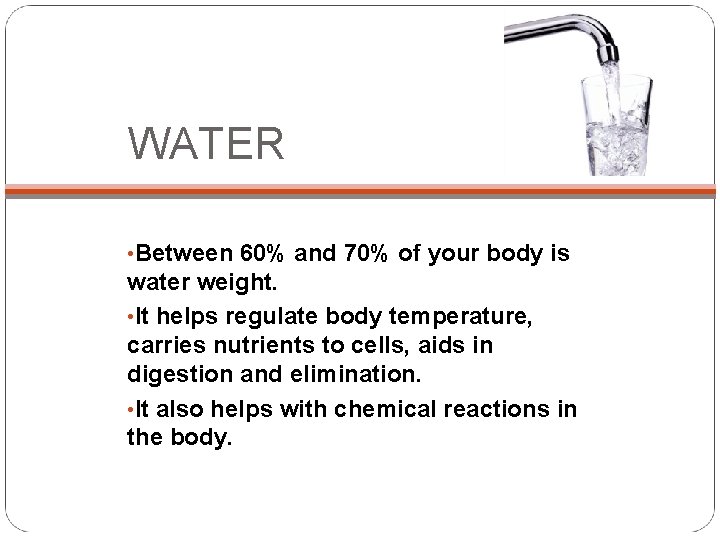 WATER

•Between 60% and 70% of your body is water weight.

•It helps regulate body temperature, carries nutrients to cells, aids in digestion and elimination.

•It also helps with chemical reactions in the body.